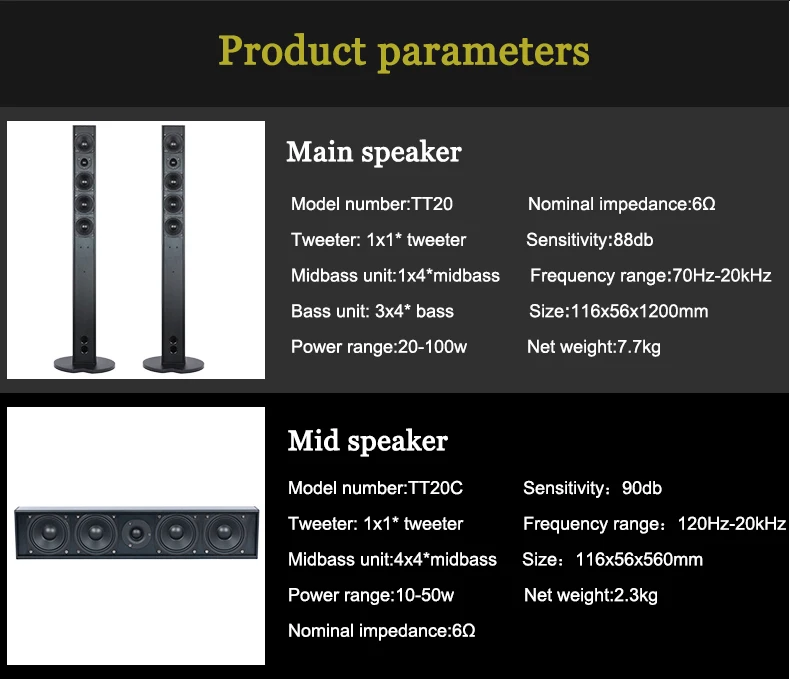 Product parameters

Main speaker

Model number:TT20
Tweeter: 1x1* tweeter
Midbass unit:1x4*midbass
Bass unit: 3x4* bass
Power range:20-100w

Nominal impedance:6Ω
Sensitivity:88db
Frequency range:70Hz-20kHz
Size:116x56x1200mm
Net weight:7.7kg

Mid speaker

Model number:TT20C
Tweeter: 1x1* tweeter
Midbass unit:4x4*midbass
Power range:10-50w
Nominal impedance:6Ω

Sensitivity：90db
Frequency range：120Hz-20kHz
Size：116x56x560mm
Net weight:2.3kg